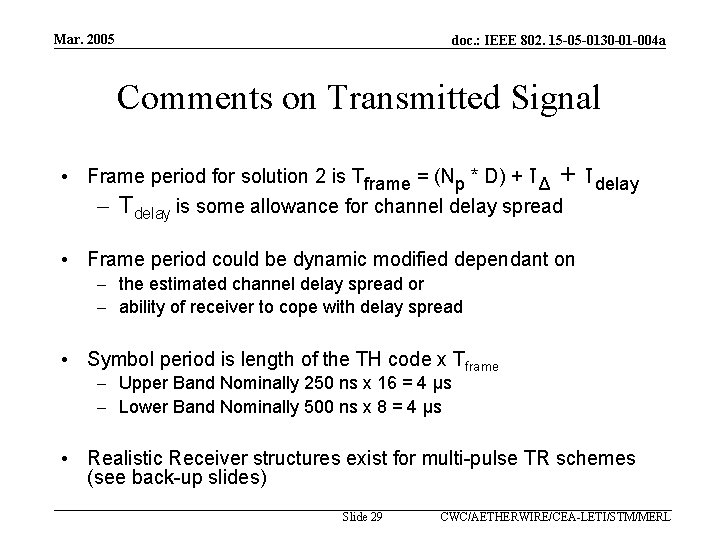 Mar. 2005

doc.: IEEE 802. 15-05-0130-01-004a

Comments on Transmitted Signal

• Frame period for solution 2 is $T_{frame} = (N_p * D) + T_\Delta + T_{delay}$
  – $T_{delay}$ is some allowance for channel delay spread

• Frame period could be dynamic modified dependant on
  – the estimated channel delay spread or
  – ability of receiver to cope with delay spread

• Symbol period is length of the TH code x $T_{frame}$
  – Upper Band Nominally 250 ns x 16 = 4 μs
  – Lower Band Nominally 500 ns x 8 = 4 μs

• Realistic Receiver structures exist for multi-pulse TR schemes (see back-up slides)

Slide 29

CWC/AETHERWIRE/CEA-LETI/STM/MERL